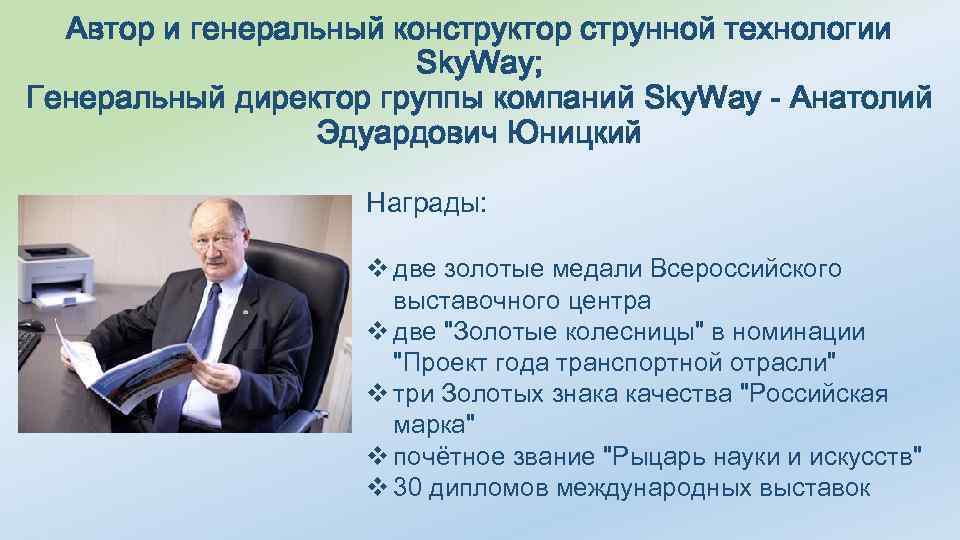 Автор и генеральный конструктор струнной технологии SkyWay;
Генеральный директор группы компаний SkyWay - Анатолий Эдуардович Юницкий

Награды:

❖ две золотые медали Всероссийского выставочного центра
❖ две "Золотые колесницы" в номинации "Проект года транспортной отрасли"
❖ три Золотых знака качества "Российская марка"
❖ почётное звание "Рыцарь науки и искусств"
❖ 30 дипломов международных выставок